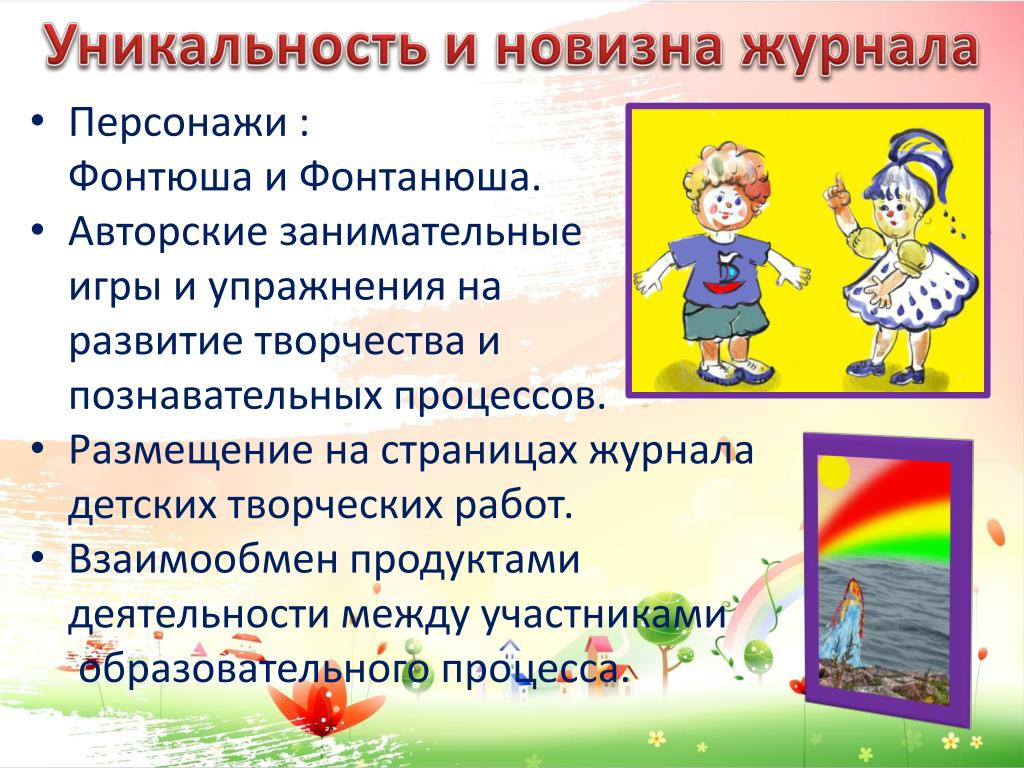 Уникальность и новизна журнала

• Персонажи :
Фонтюша и Фонтанюша.
• Авторские занимательные игры и упражнения на развитие творчества и познавательных процессов.
• Размещение на страницах журнала детских творческих работ.
• Взаимообмен продуктами деятельности между участниками образовательного процесса.